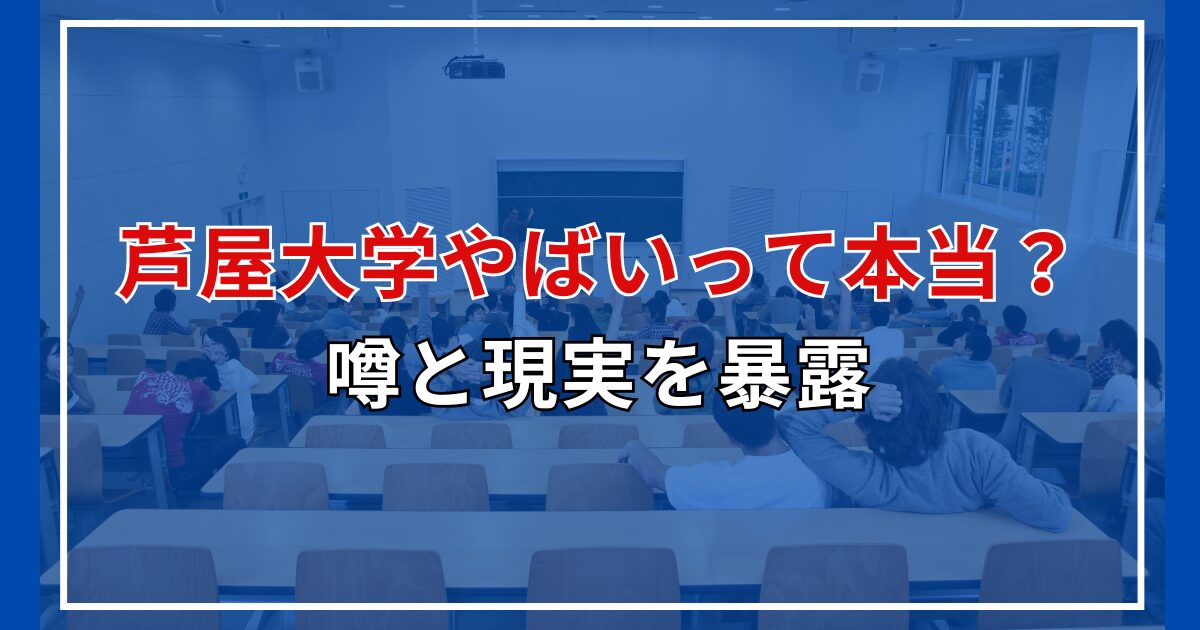 芦屋大学やばいって本当？

噂と現実を暴露